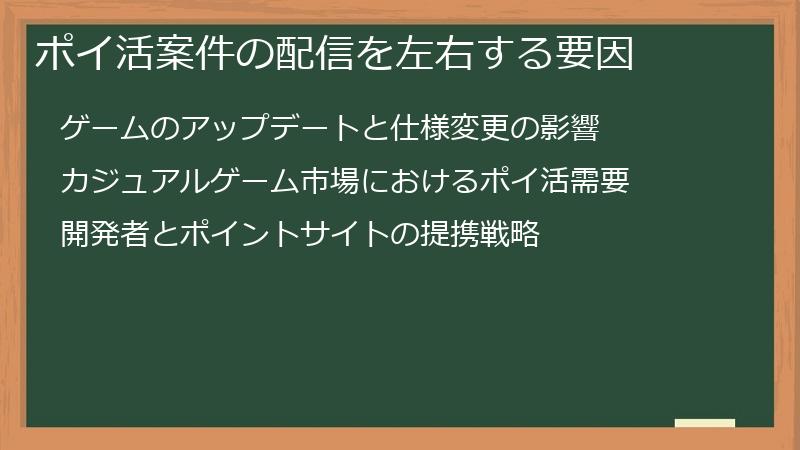 ポイ活案件の配信を左右する要因

ゲームのアップデートと仕様変更の影響

カジュアルゲーム市場におけるポイ活需要

開発者とポイントサイトの提携戦略